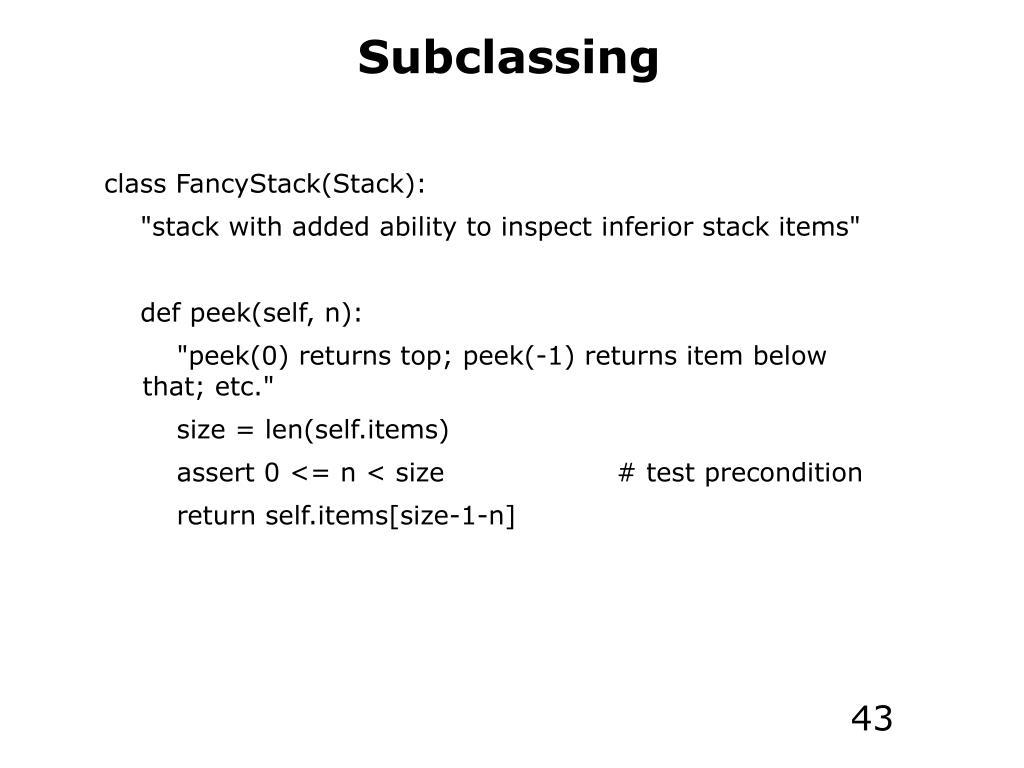 Subclassing

class FancyStack(Stack):

"stack with added ability to inspect inferior stack items"

def peek(self, n):

"peek(0) returns top; peek(-1) returns item below that; etc."

size = len(self.items)

assert 0 <= n < size # test precondition

return self.items[size-1-n]

43